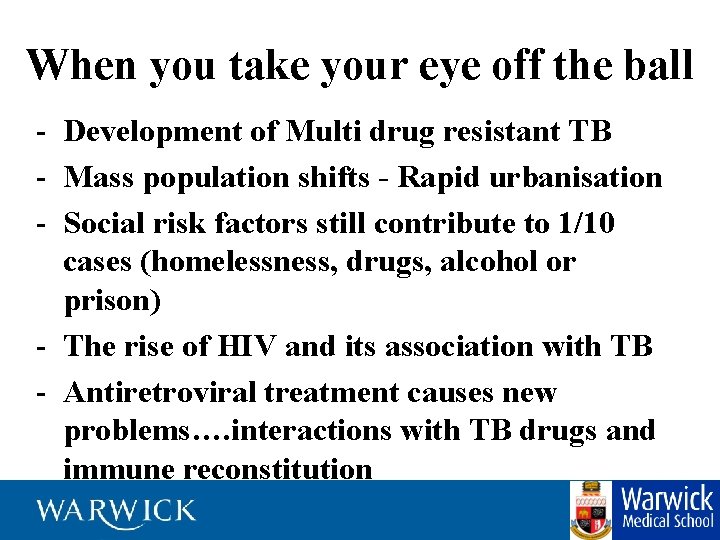 When you take your eye off the ball

- Development of Multi drug resistant TB
- Mass population shifts - Rapid urbanisation
- Social risk factors still contribute to 1/10 cases (homelessness, drugs, alcohol or prison)
- The rise of HIV and its association with TB
- Antiretroviral treatment causes new problems….interactions with TB drugs and immune reconstitution

WARWICK

Warwick Medical School